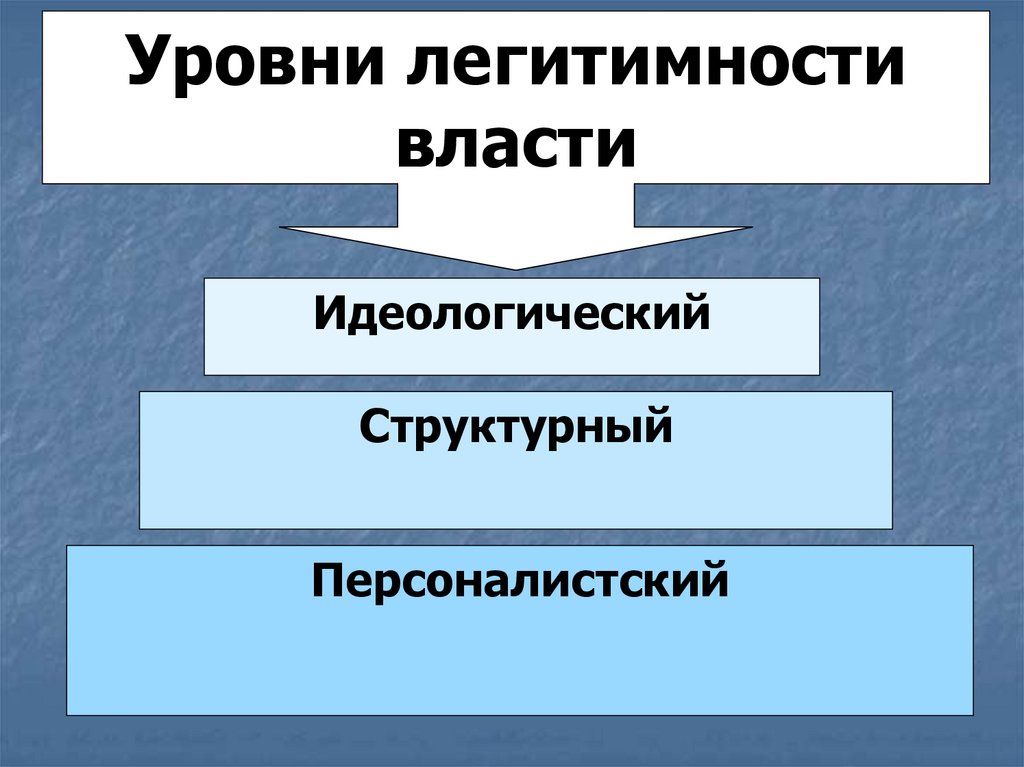 Уровни легитимности власти

Идеологический

Структурный

Персоналистский